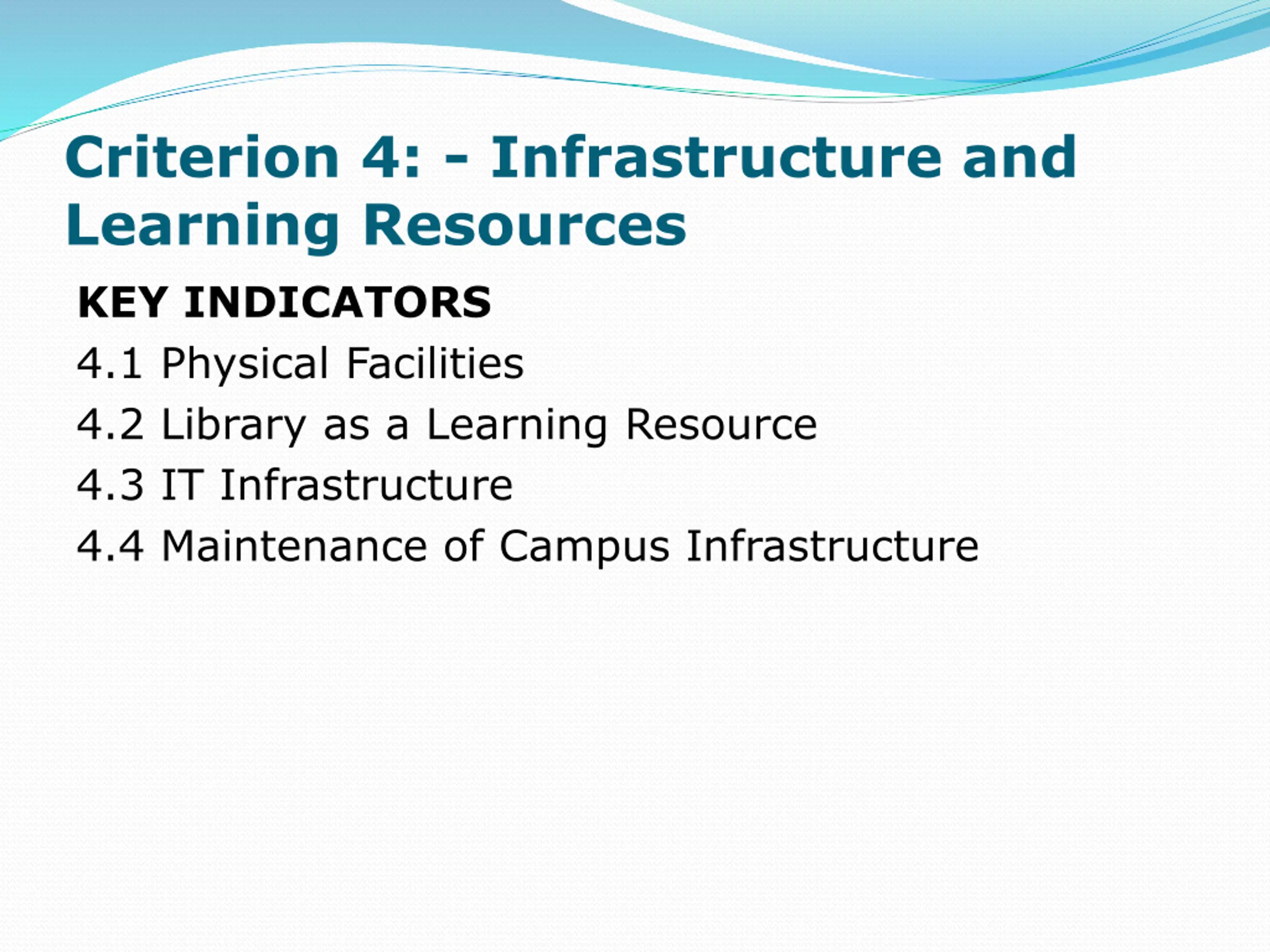 Criterion 4: - Infrastructure and Learning Resources

KEY INDICATORS

4.1 Physical Facilities

4.2 Library as a Learning Resource

4.3 IT Infrastructure

4.4 Maintenance of Campus Infrastructure